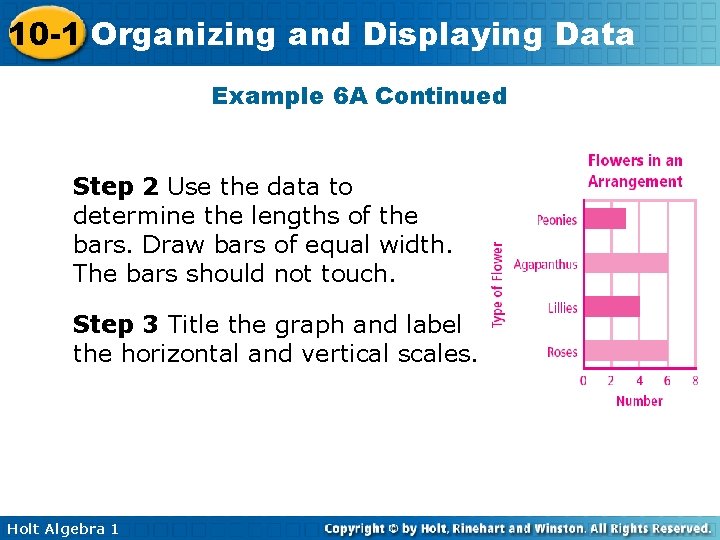 10-1 Organizing and Displaying Data

Example 6A Continued

Step 2 Use the data to determine the lengths of the bars. Draw bars of equal width. The bars should not touch.

Step 3 Title the graph and label the horizontal and vertical scales.

Flowers in an Arrangement

Type of Flower

Peonies

Agapanthus

Lillies

Roses

0 2 4 6 8

Number

Holt Algebra 1

Copyright © by Holt, Rinehart and Winston. All Rights Reserved.